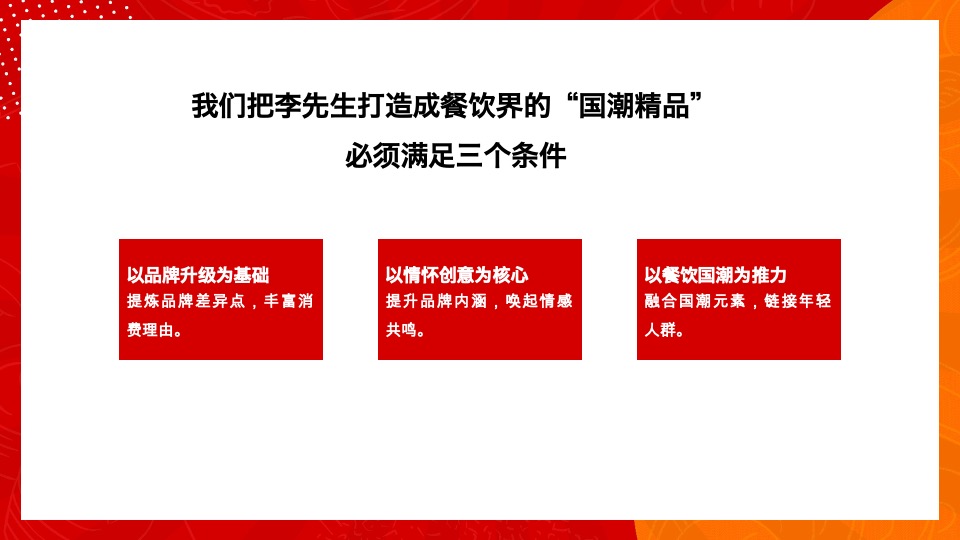 我们把李先生打造成餐饮界的“国潮精品”
必须满足三个条件

以品牌升级为基础
提炼品牌差异点，丰富消费理由。

以情怀创意为核心
提升品牌内涵，唤起情感共鸣。

以餐饮国潮为推力
融合国潮元素，链接年轻人群。